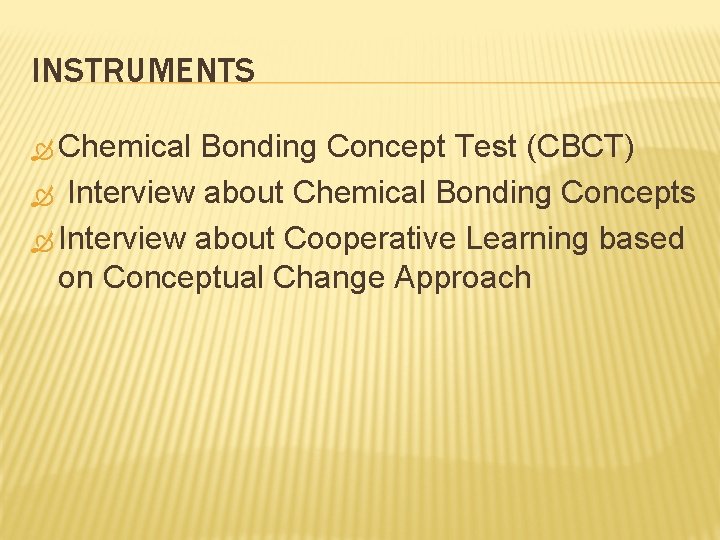 INSTRUMENTS

Chemical Bonding Concept Test (CBCT)

Interview about Chemical Bonding Concepts

Interview about Cooperative Learning based on Conceptual Change Approach